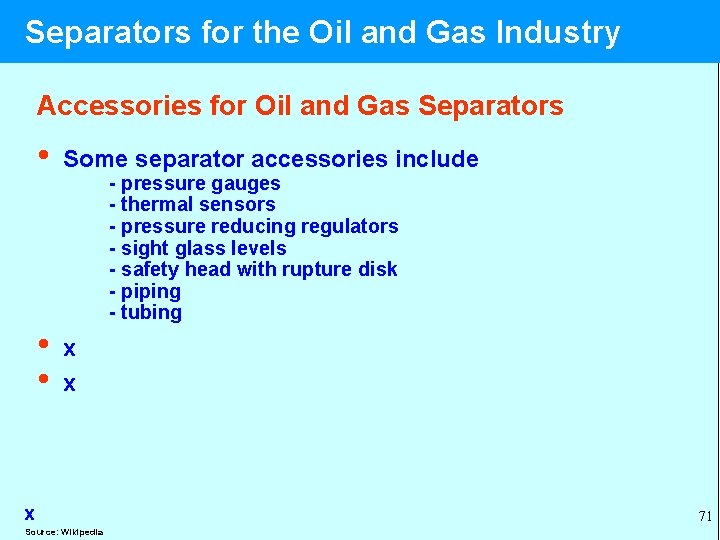 Separators for the Oil and Gas Industry

Accessories for Oil and Gas Separators

• Some separator accessories include
- pressure gauges
- thermal sensors
- pressure reducing regulators
- sight glass levels
- safety head with rupture disk
- piping
- tubing

• x

• x

x

Source: Wikipedia

71